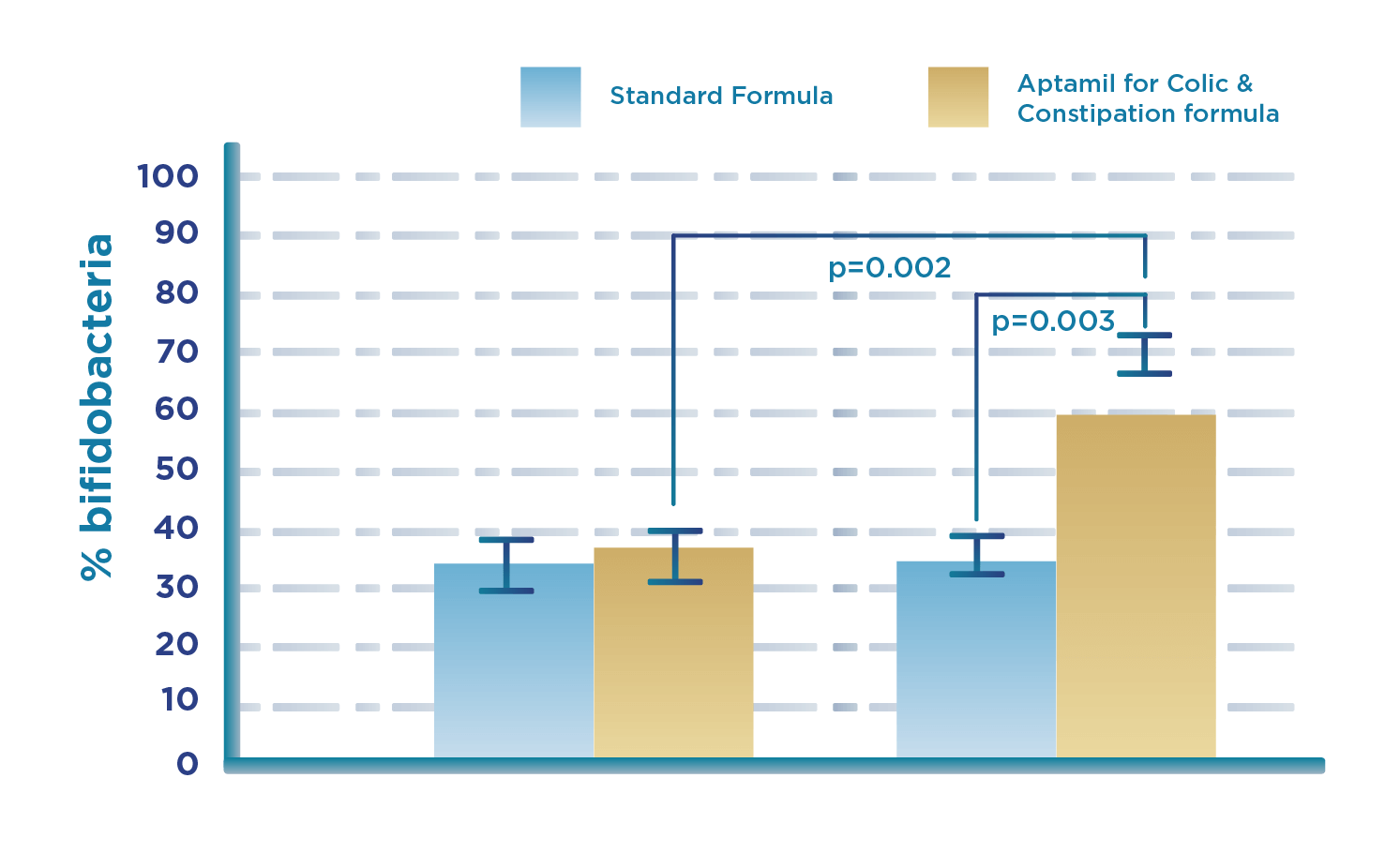 Standard Formula

Aptamil for Colic & Constipation formula

% bifidobacteria

100
90
80
70
60
50
40
30
20
10
0

p=0.002

p=0.003